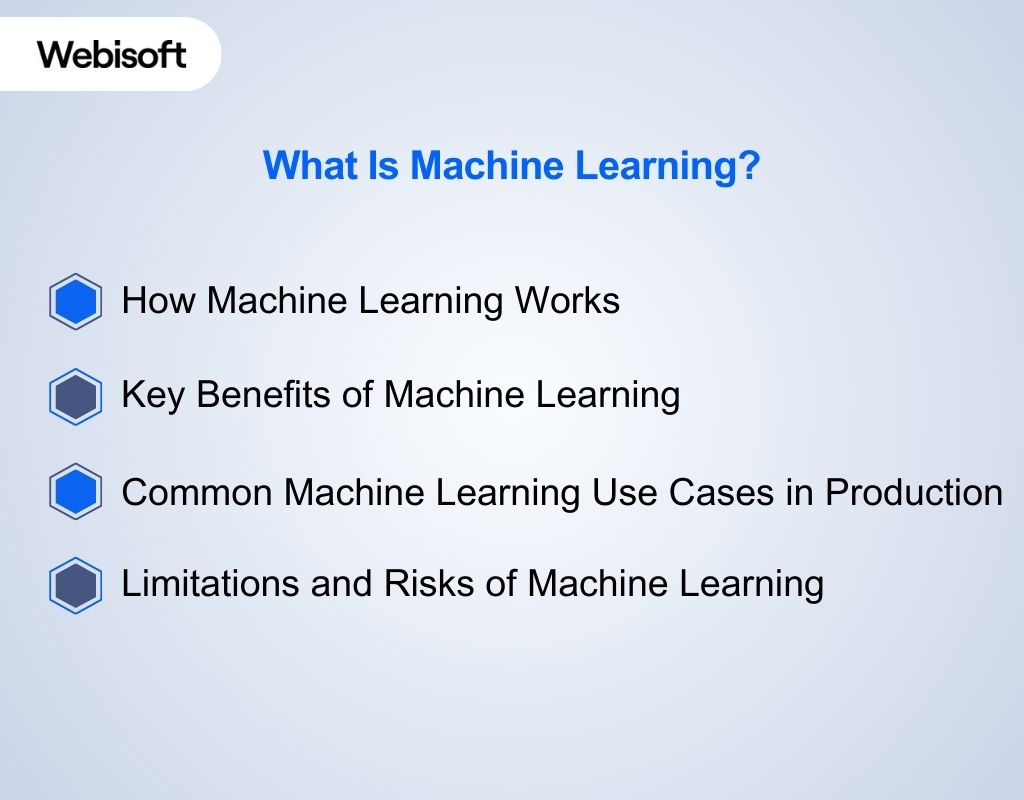 Webisoft

What Is Machine Learning?

How Machine Learning Works

Key Benefits of Machine Learning

Common Machine Learning Use Cases in Production

Limitations and Risks of Machine Learning